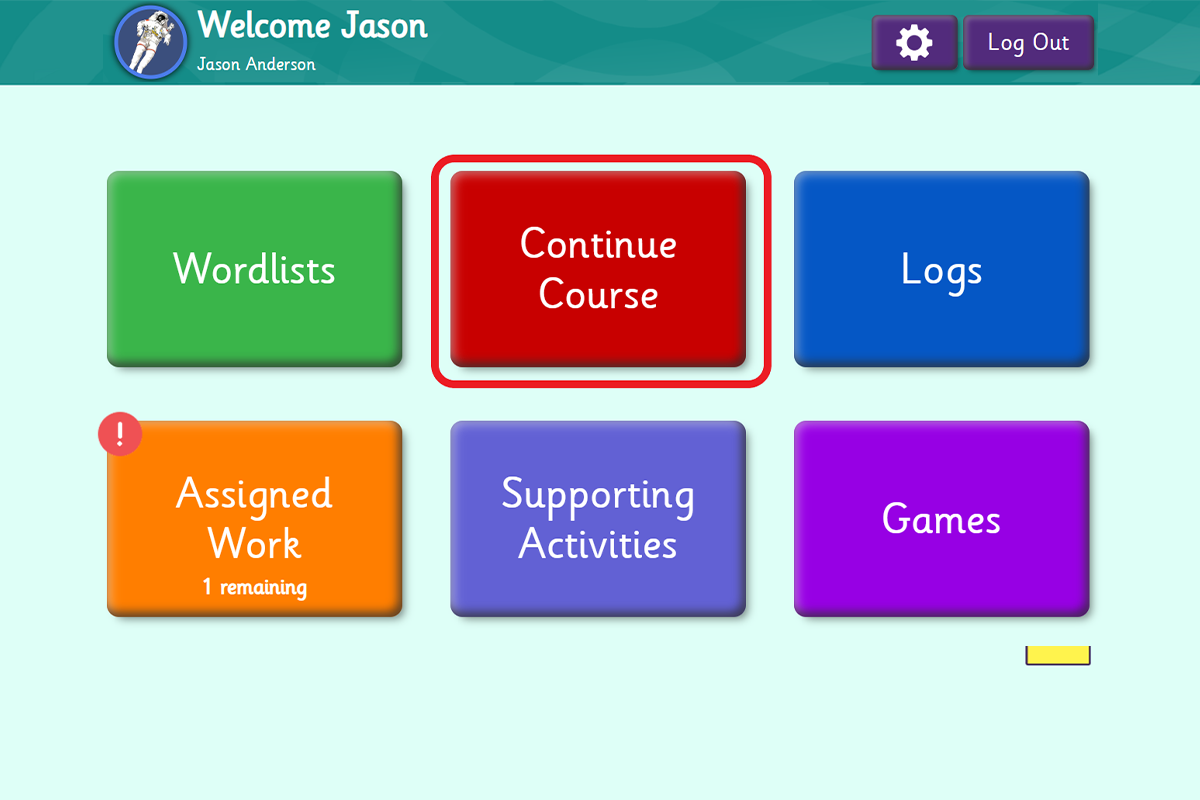 Welcome Jason
Jason Anderson

Log Out

Wordlists

Continue Course

Logs

!

Assigned Work
1 remaining

Supporting Activities

Games